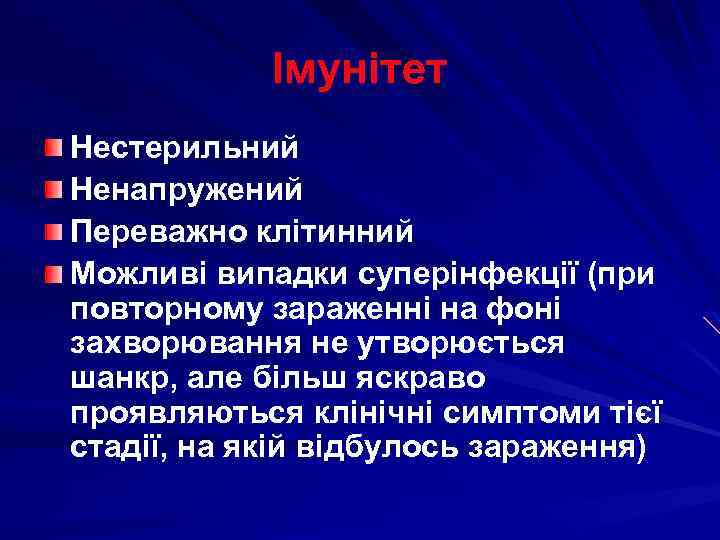 Імунітет

Нестерильний
Ненапружений
Переважно клітинний
Можливі випадки суперінфекції (при повторному зараженні на фоні захворювання не утворюється шанкр, але більш яскраво проявляються клінічні симптоми тієї стадії, на якій відбулось зараження)